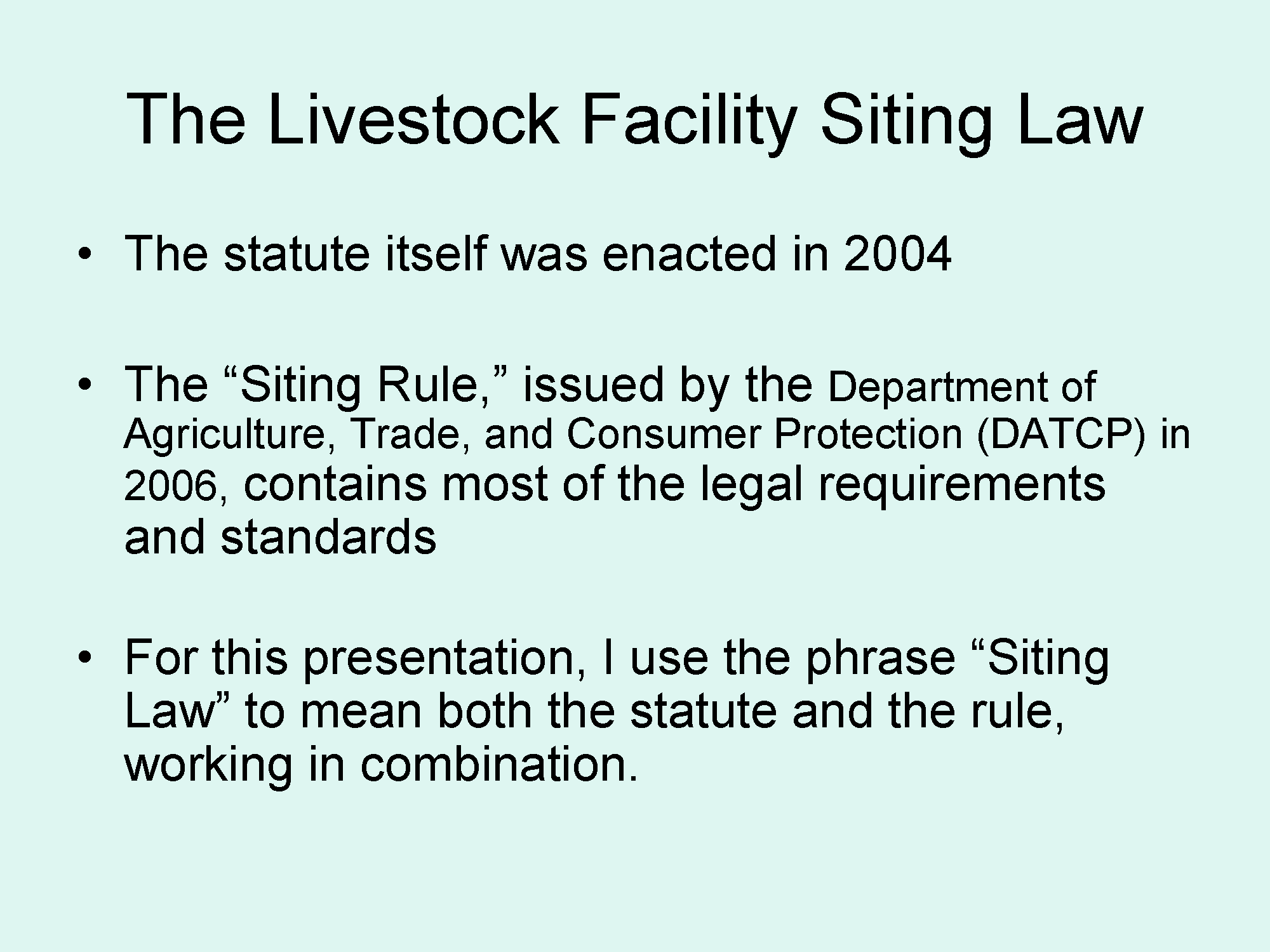 The Livestock Facility Siting Law

• The statute itself was enacted in 2004

• The “Siting Rule,” issued by the Department of Agriculture, Trade, and Consumer Protection (DATCP) in 2006, contains most of the legal requirements and standards

• For this presentation, I use the phrase “Siting Law” to mean both the statute and the rule, working in combination.